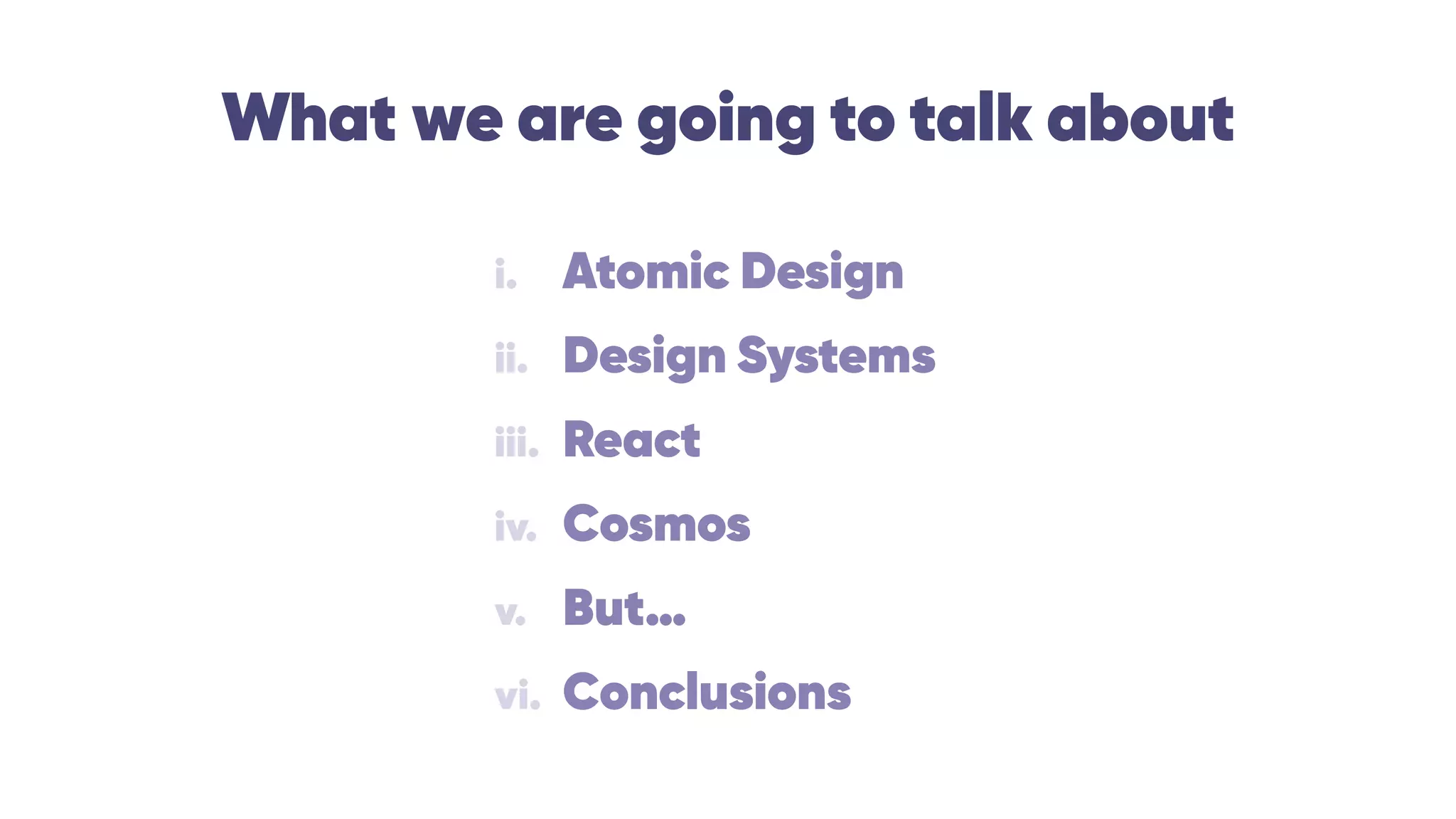 What we are going to talk about

i. Atomic Design
ii. Design Systems
iii. React
iv. Cosmos
v. But...
vi. Conclusions